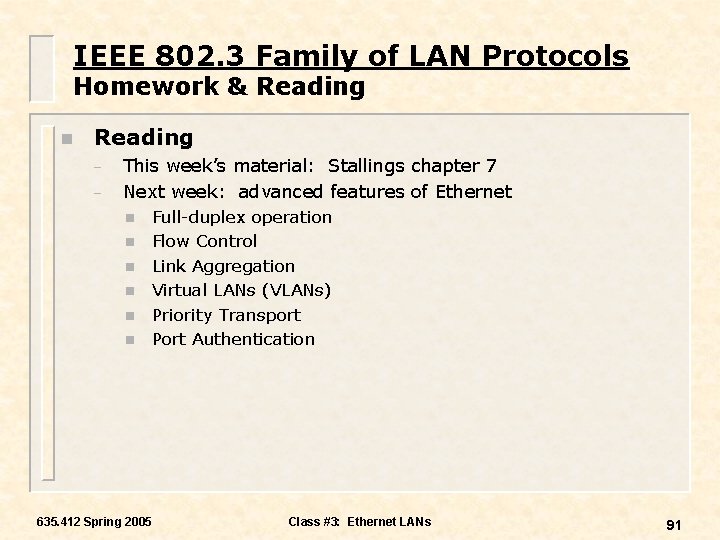 IEEE 802.3 Family of LAN Protocols
Homework & Reading

Reading
– This week's material: Stallings chapter 7
– Next week: advanced features of Ethernet
Full-duplex operation
Flow Control
Link Aggregation
Virtual LANs (VLANs)
Priority Transport
Port Authentication

635.412 Spring 2005
Class #3: Ethernet LANs
91